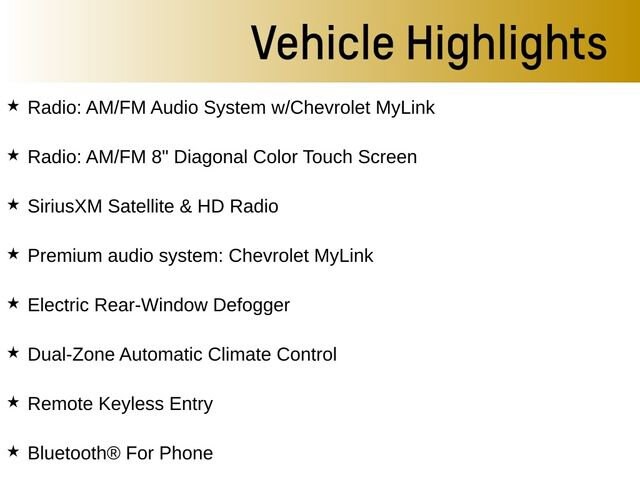 Vehicle Highlights

★ Radio: AM/FM Audio System w/Chevrolet MyLink

★ Radio: AM/FM 8" Diagonal Color Touch Screen

★ SiriusXM Satellite & HD Radio

★ Premium audio system: Chevrolet MyLink

★ Electric Rear-Window Defogger

★ Dual-Zone Automatic Climate Control

★ Remote Keyless Entry

★ Bluetooth® For Phone